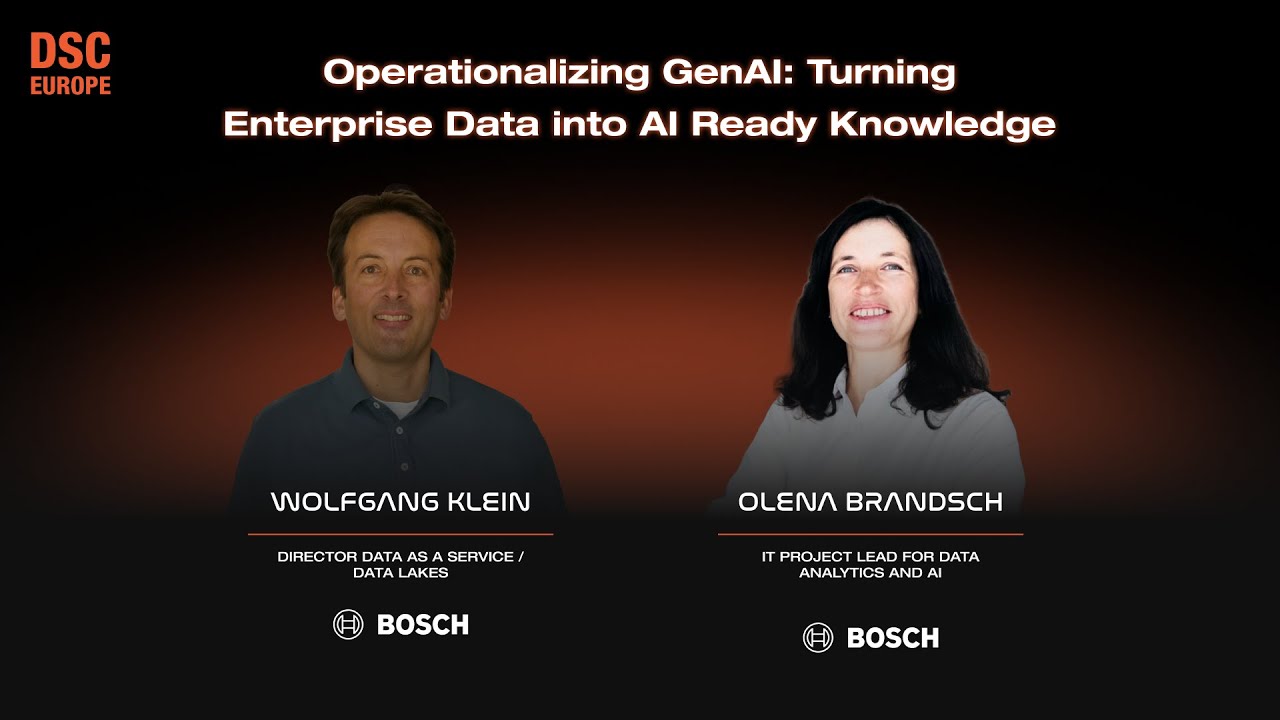 DSC EUROPE

Operationalizing GenAI: Turning Enterprise Data into AI Ready Knowledge

WOLFGANG KLEIN

DIRECTOR DATA AS A SERVICE / DATA LAKES

BOSCH

OLENA BRANDSCH

IT PROJECT LEAD FOR DATA ANALYTICS AND AI

BOSCH